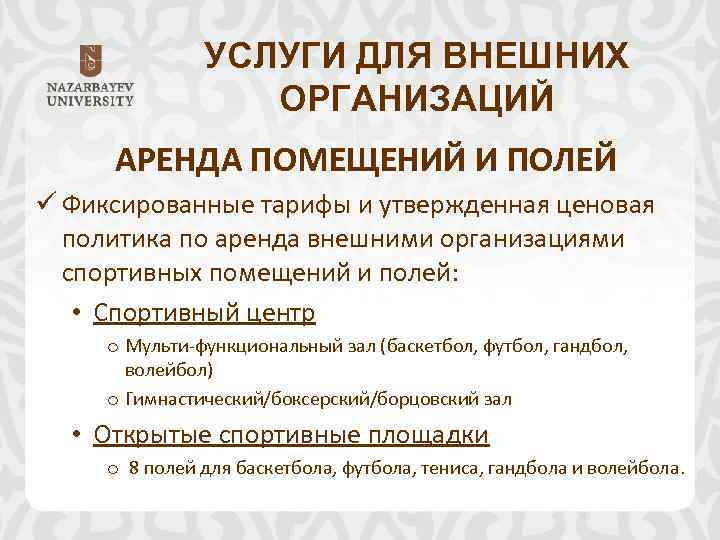 NAZARBAYEV UNIVERSITY

УСЛУГИ ДЛЯ ВНЕШНИХ ОРГАНИЗАЦИЙ

АРЕНДА ПОМЕЩЕНИЙ И ПОЛЕЙ

✓ Фиксированные тарифы и утвержденная ценовая политика по аренда внешними организациями спортивных помещений и полей:

• Спортивный центр

o Мульти-функциональный зал (баскетбол, футбол, гандбол, волейбол)

o Гимнастический/боксерский/борцовский зал

• Открытые спортивные площадки

o 8 полей для баскетбола, футбола, тениса, гандбола и волейбола.